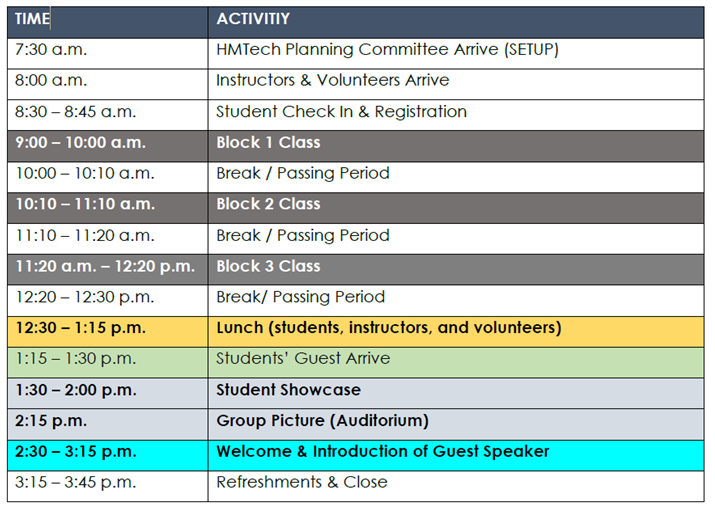 | TIME | ACTIVITIY |
|---|---|
| 7:30 a.m. | HMTech Planning Committee Arrive (SETUP) |
| 8:00 a.m. | Instructors & Volunteers Arrive |
| 8:30 – 8:45 a.m. | Student Check In & Registration |
| 9:00 – 10:00 a.m. | Block 1 Class |
| 10:00 – 10:10 a.m. | Break / Passing Period |
| 10:10 – 11:10 a.m. | Block 2 Class |
| 11:10 – 11:20 a.m. | Break / Passing Period |
| 11:20 a.m. – 12:20 p.m. | Block 3 Class |
| 12:20 – 12:30 p.m. | Break/ Passing Period |
| 12:30 – 1:15 p.m. | Lunch (students, instructors, and volunteers) |
| 1:15 – 1:30 p.m. | Students' Guest Arrive |
| 1:30 – 2:00 p.m. | Student Showcase |
| 2:15 p.m. | Group Picture (Auditorium) |
| 2:30 – 3:15 p.m. | Welcome & Introduction of Guest Speaker |
| 3:15 – 3:45 p.m. | Refreshments & Close |